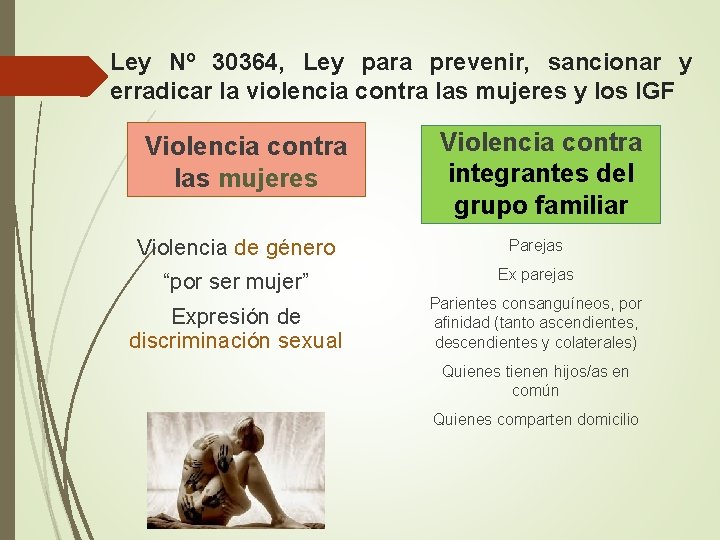 Ley Nº 30364, Ley para prevenir, sancionar y erradicar la violencia contra las mujeres y los IGF

Violencia contra las mujeres

Violencia de género

"por ser mujer"

Expresión de discriminación sexual

Violencia contra integrantes del grupo familiar

Parejas

Ex parejas

Parientes consanguíneos, por afinidad (tanto ascendientes, descendientes y colaterales)

Quienes tienen hijos/as en común

Quienes comparten domicilio